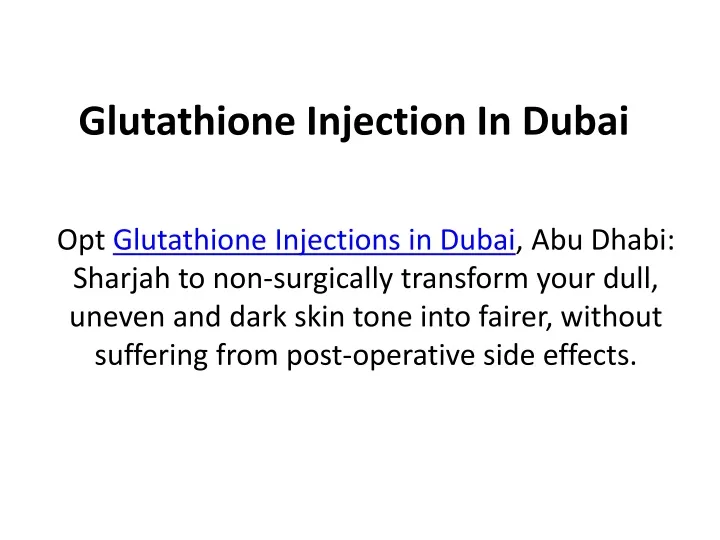 Glutathione Injection In Dubai

Opt Glutathione Injections in Dubai, Abu Dhabi: Sharjah to non-surgically transform your dull, uneven and dark skin tone into fairer, without suffering from post-operative side effects.